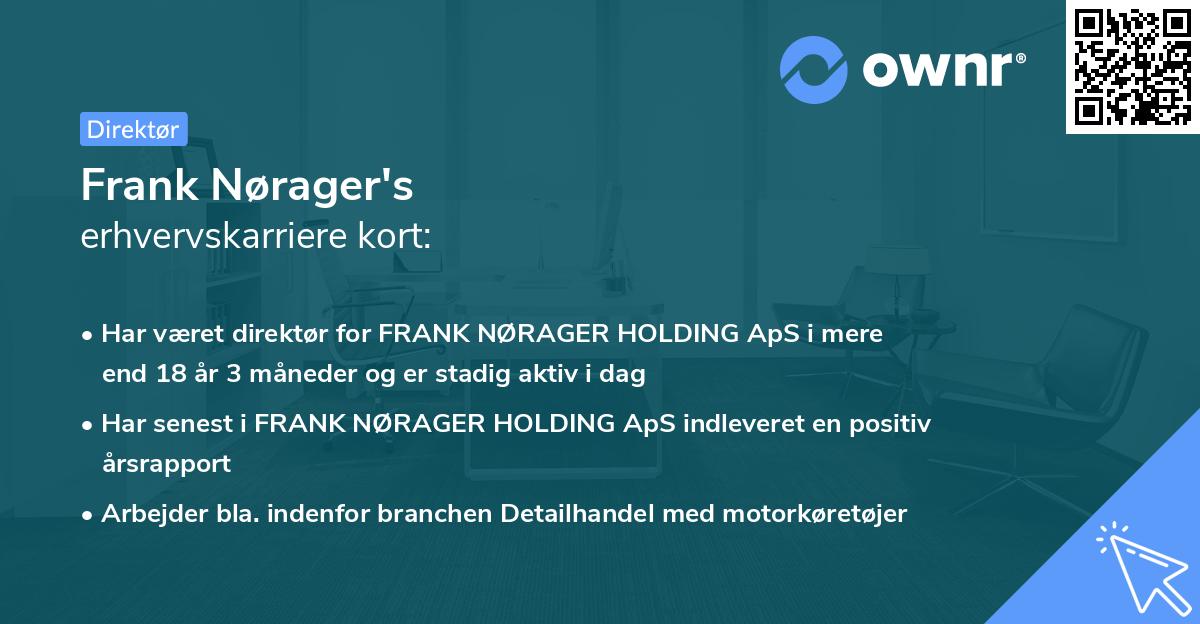 ownr®

Direktør

Frank Nørager's
erhvervskarriere kort:

• Har været direktør for FRANK NØRAGER HOLDING ApS i mere end 18 år 3 måneder og er stadig aktiv i dag
• Har senest i FRANK NØRAGER HOLDING ApS indleveret en positiv årsrapport
• Arbejder bla. indenfor branchen Detailhandel med motorkøretøjer